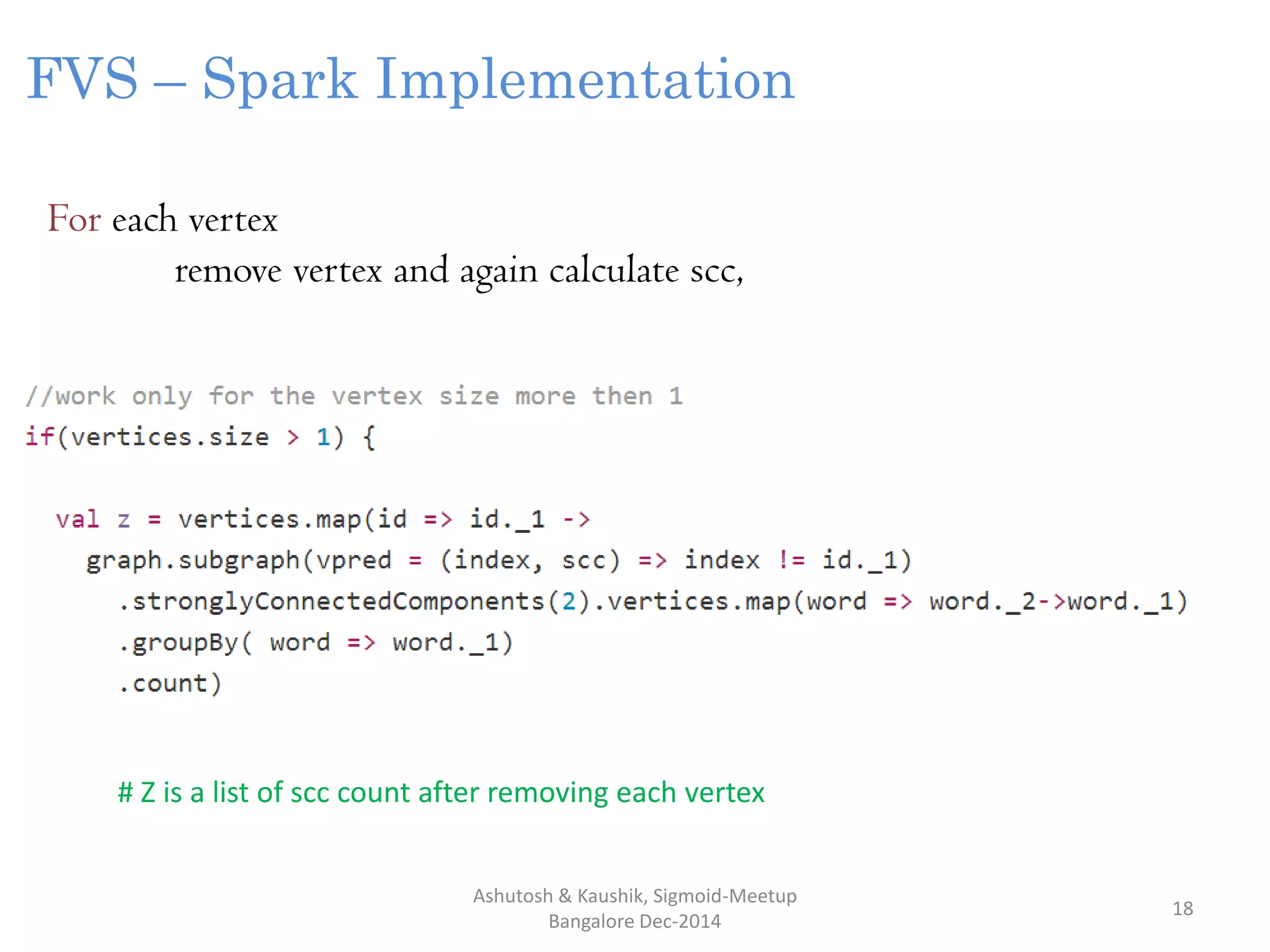 FVS – Spark Implementation

For each vertex
remove vertex and again calculate scc,

//work only for the vertex size more then 1
if(vertices.size > 1) {

val z = vertices.map(id => id._1 ->
graph.subgraph(vpred = (index, scc) => index != id._1)
.stronglyConnectedComponents(2).vertices.map(word => word._2->word._1)
.groupBy( word => word._1)
.count)

# Z is a list of scc count after removing each vertex

Ashutosh & Kaushik, Sigmoid-Meetup
Bangalore Dec-2014

18